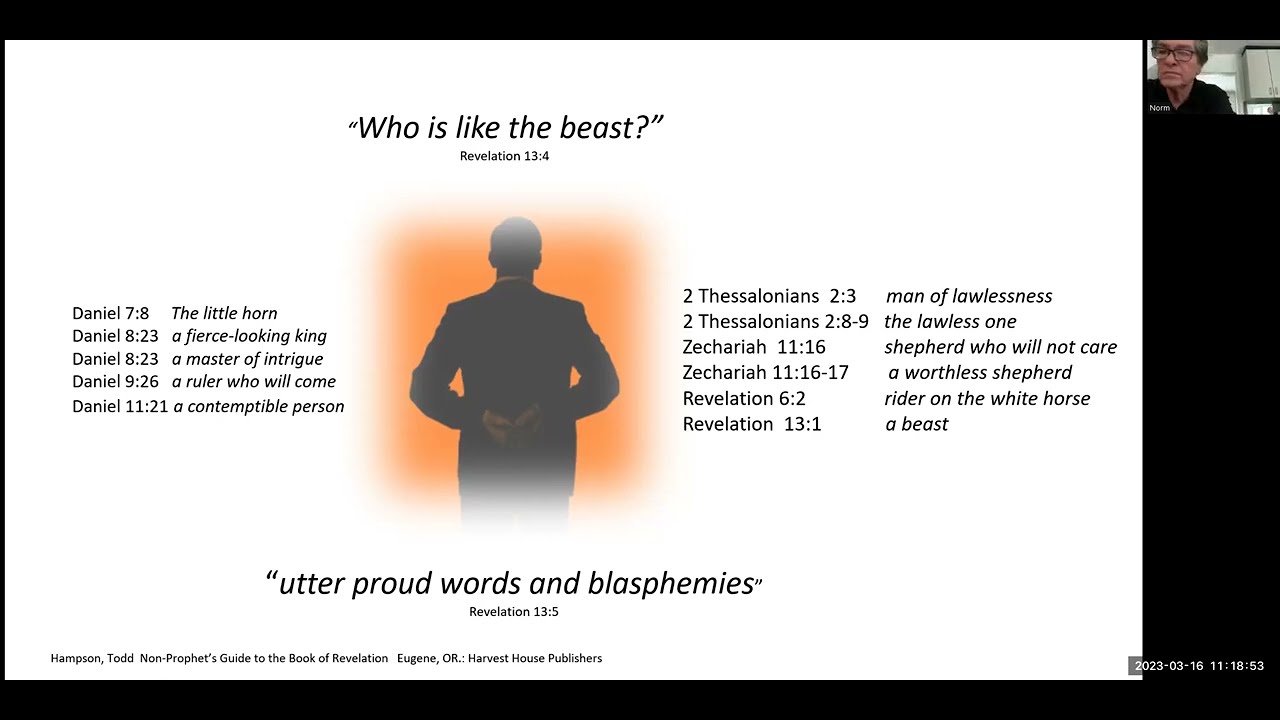 Norm

"Who is like the beast?"
Revelation 13:4

Daniel 7:8 The little horn
Daniel 8:23 a fierce-looking king
Daniel 8:23 a master of intrigue
Daniel 9:26 a ruler who will come
Daniel 11:21 a contemptible person

2 Thessalonians 2:3 man of lawlessness
2 Thessalonians 2:8-9 the lawless one
Zechariah 11:16 shepherd who will not care
Zechariah 11:16-17 a worthless shepherd
Revelation 6:2 rider on the white horse
Revelation 13:1 a beast

"utter proud words and blasphemies"
Revelation 13:5

Hampson, Todd Non-Prophet's Guide to the Book of Revelation Eugene, OR.: Harvest House Publishers

2023-03-16 11:18:53